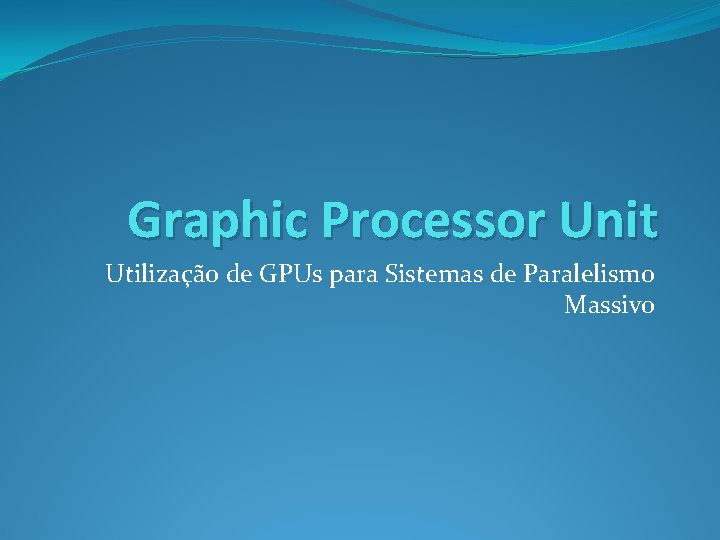 Graphic Processor Unit

Utilização de GPUs para Sistemas de Paralelismo Massivo